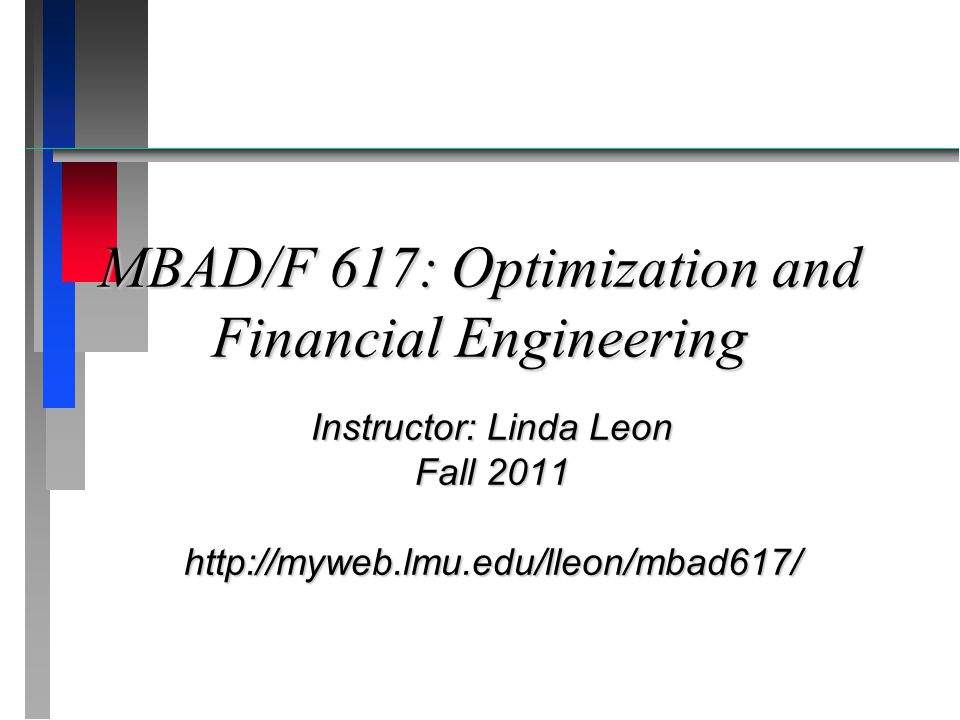 MBAD/F 617: Optimization and Financial Engineering

Instructor: Linda Leon
Fall 2011

http://myweb.lmu.edu/lleon/mbad617/